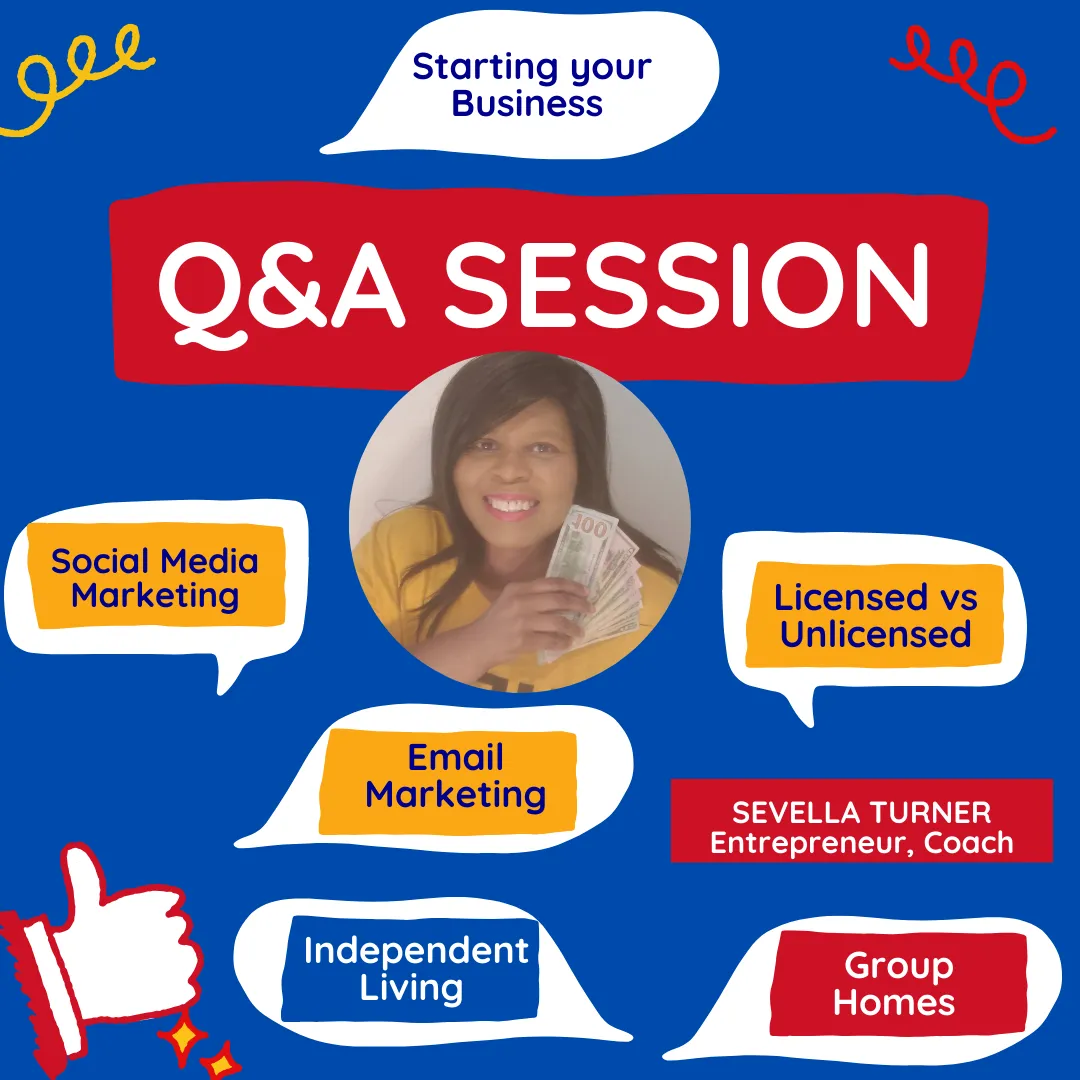 Starting your Business

Q&A SESSION

Social Media Marketing

Licensed vs Unlicensed

Email Marketing

SEVELLA TURNER
Entrepreneur, Coach

Independent Living

Group Homes